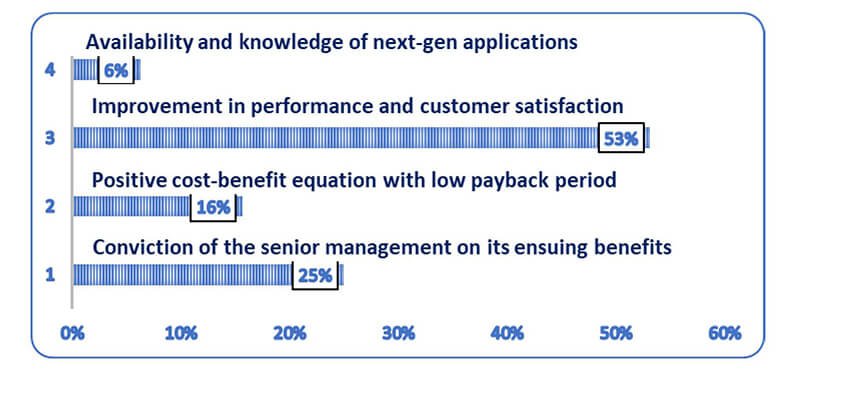 Availability and knowledge of next-gen applications
4 6%
Improvement in performance and customer satisfaction
3 53%
Positive cost-benefit equation with low payback period
2 16%
Conviction of the senior management on its ensuing benefits
1 25%

0% 10% 20% 30% 40% 50% 60%